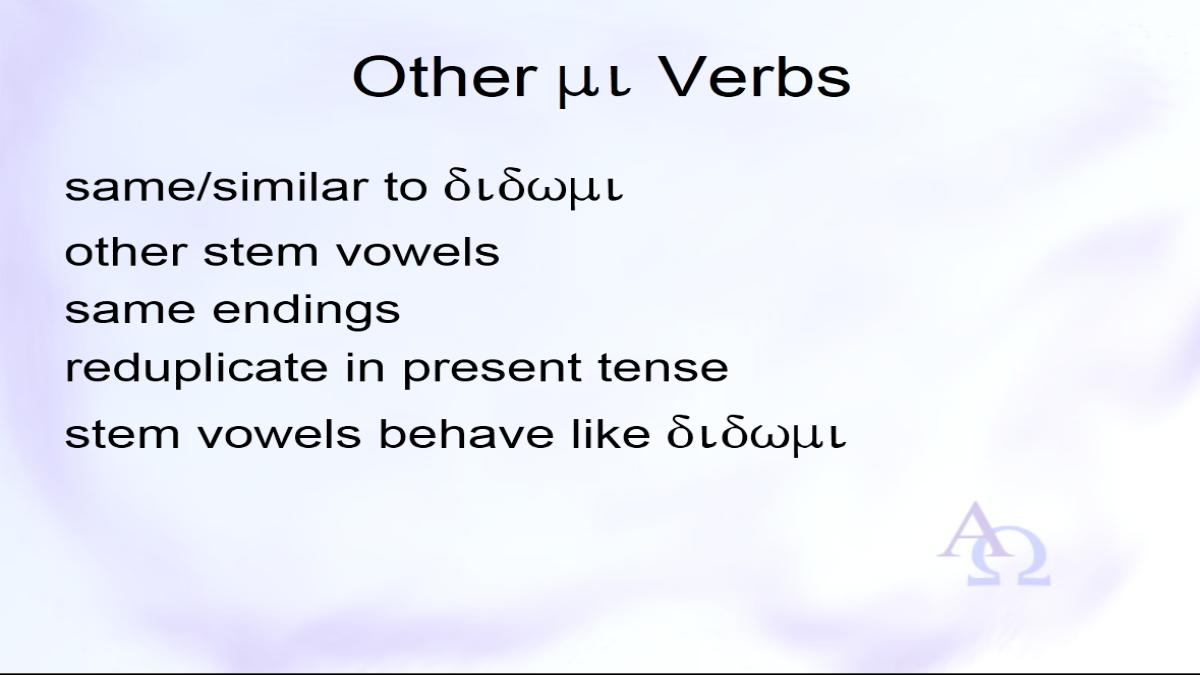 Other μι Verbs

same/similar to διδωμι
other stem vowels
same endings
reduplicate in present tense
stem vowels behave like διδωμι

ΑΩ